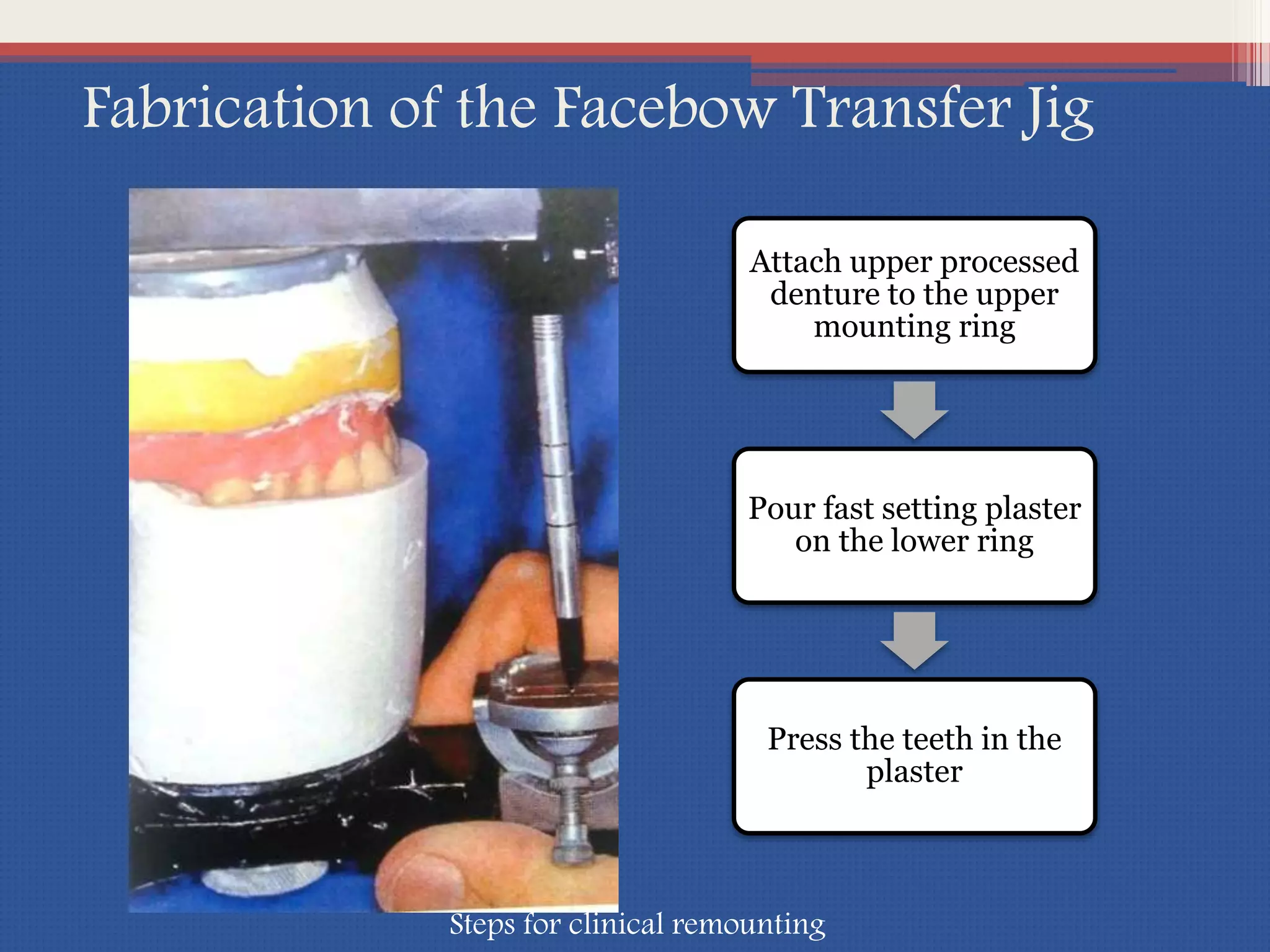 Fabrication of the Facebow Transfer Jig

Attach upper processed denture to the upper mounting ring

Pour fast setting plaster on the lower ring

Press the teeth in the plaster

Steps for clinical remounting